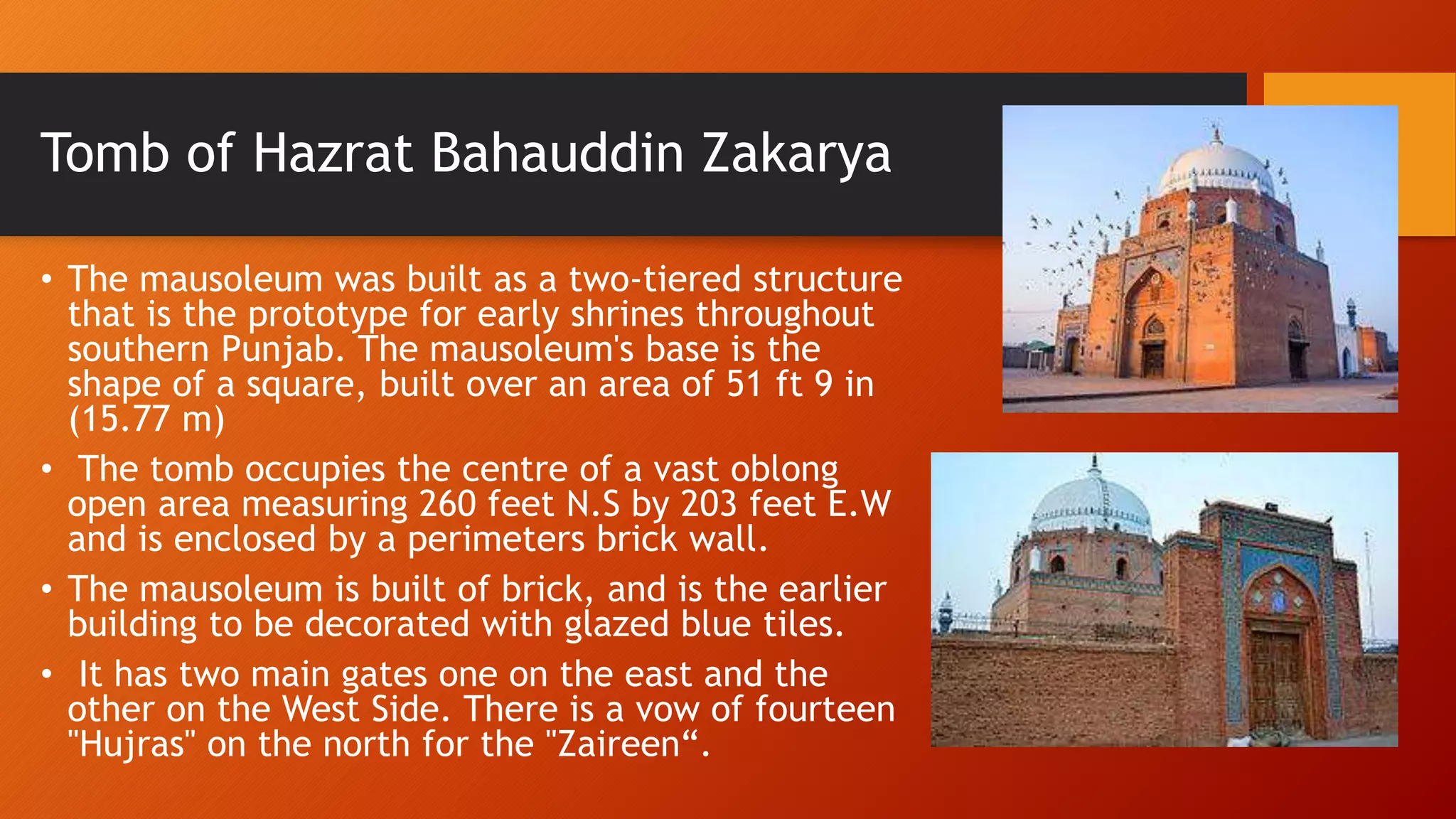 Tomb of Hazrat Bahauddin Zakarya

• The mausoleum was built as a two-tiered structure that is the prototype for early shrines throughout southern Punjab. The mausoleum's base is the shape of a square, built over an area of 51 ft 9 in (15.77 m)

• The tomb occupies the centre of a vast oblong open area measuring 260 feet N.S by 203 feet E.W and is enclosed by a perimeters brick wall.

• The mausoleum is built of brick, and is the earlier building to be decorated with glazed blue tiles.

• It has two main gates one on the east and the other on the West Side. There is a vow of fourteen "Hujras" on the north for the "Zaireen“.